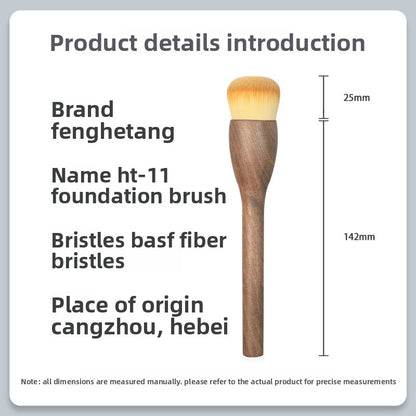 Product details introduction

Brand fenghetang

Name ht-11 foundation brush

Bristles basf fiber bristles

Place of origin cangzhou, hebei

25mm

142mm

Note: all dimensions are measured manually. please refer to the actual product for precise measurements